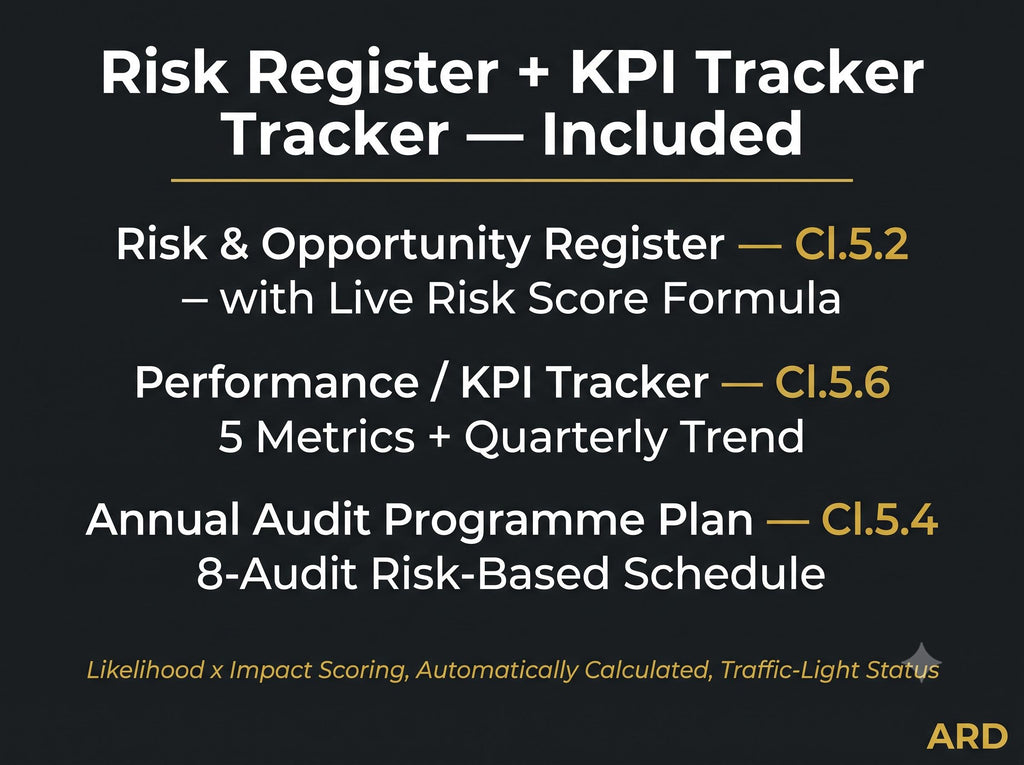 Risk Register + KPI Tracker Tracker — Included

Risk & Opportunity Register — Cl.5.2 – with Live Risk Score Formula

Performance / KPI Tracker — Cl.5.6 5 Metrics + Quarterly Trend

Annual Audit Programme Plan — Cl.5.4 8-Audit Risk-Based Schedule

Likelihood x Impact Scoring, Automatically Calculated, Traffic-Light Status

ARD